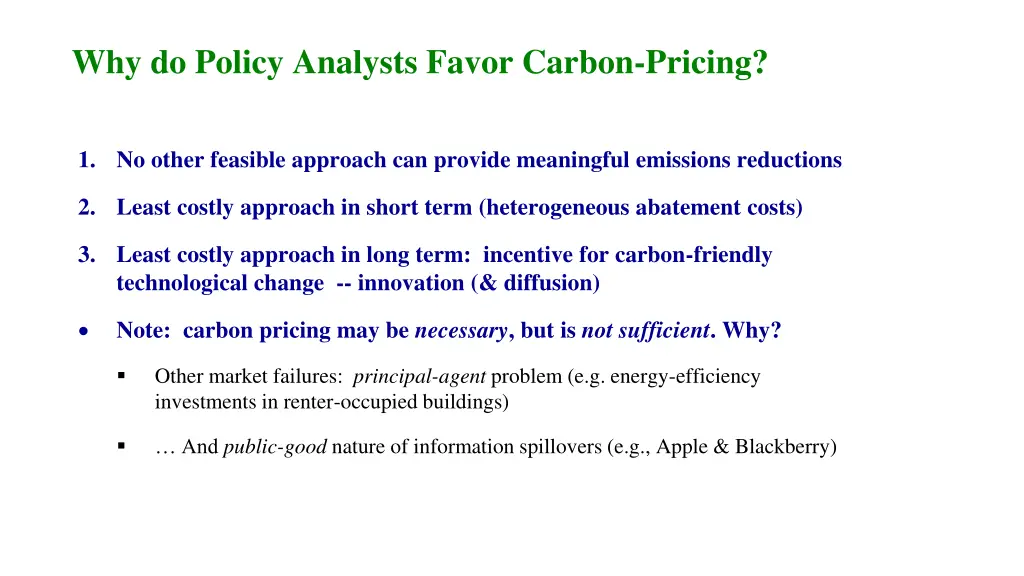 Why do Policy Analysts Favor Carbon-Pricing?

1. No other feasible approach can provide meaningful emissions reductions

2. Least costly approach in short term (heterogeneous abatement costs)

3. Least costly approach in long term: incentive for carbon-friendly technological change -- innovation (& diffusion)

• Note: carbon pricing may be necessary, but is not sufficient. Why?

▪ Other market failures: principal-agent problem (e.g. energy-efficiency investments in renter-occupied buildings)

▪ … And public-good nature of information spillovers (e.g., Apple & Blackberry)